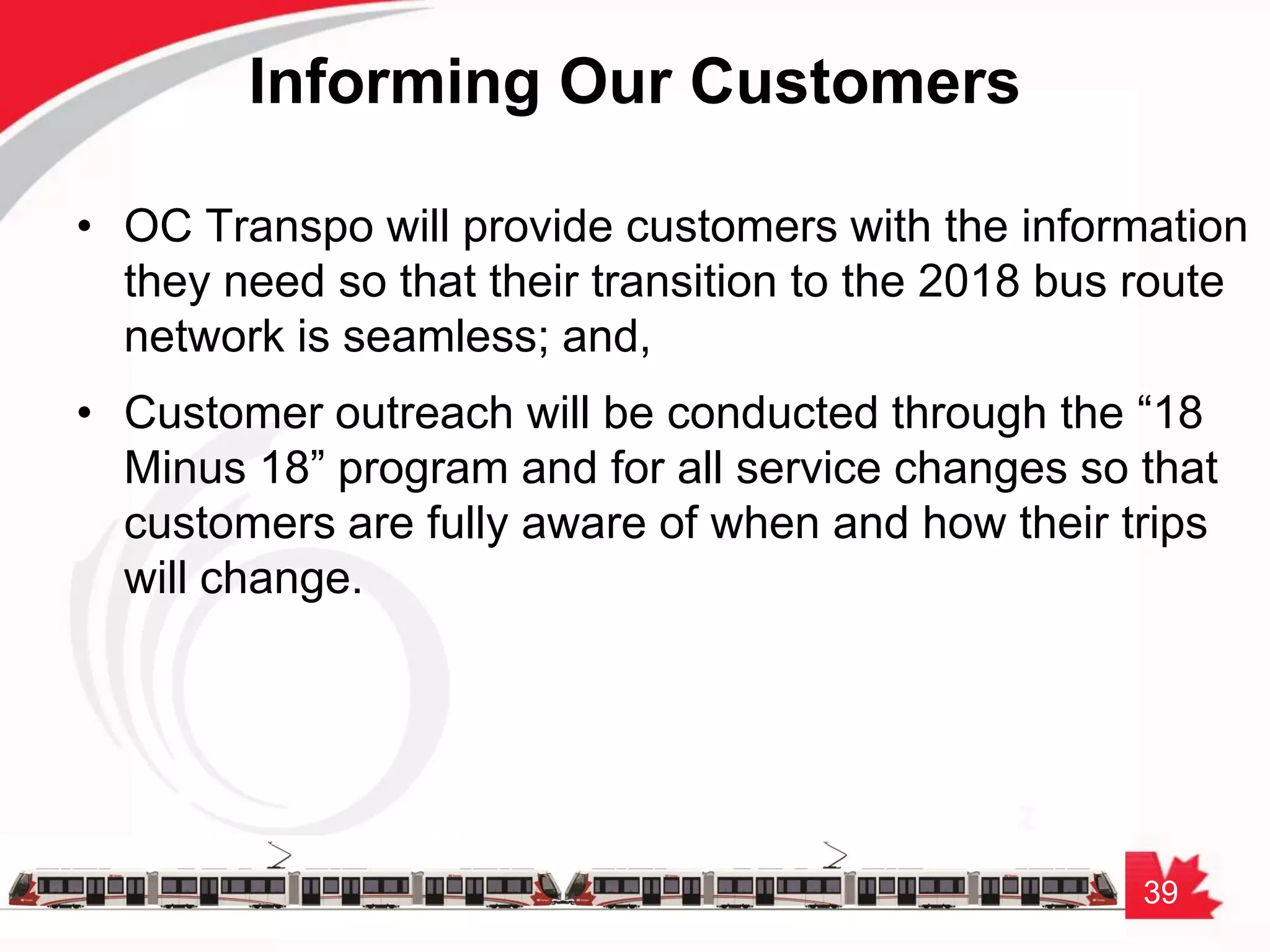 Informing Our Customers

• OC Transpo will provide customers with the information they need so that their transition to the 2018 bus route network is seamless; and,

• Customer outreach will be conducted through the “18 Minus 18” program and for all service changes so that customers are fully aware of when and how their trips will change.

39